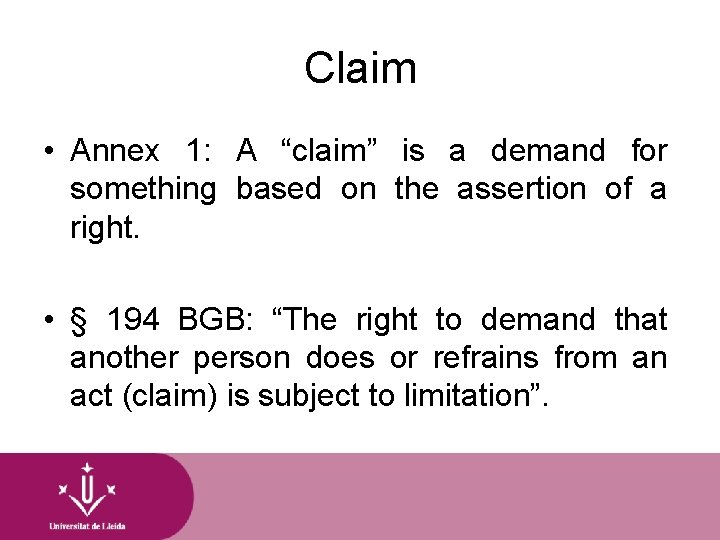 Claim

• Annex 1: A “claim” is a demand for something based on the assertion of a right.

• § 194 BGB: “The right to demand that another person does or refrains from an act (claim) is subject to limitation”.

Universitat de Lleida